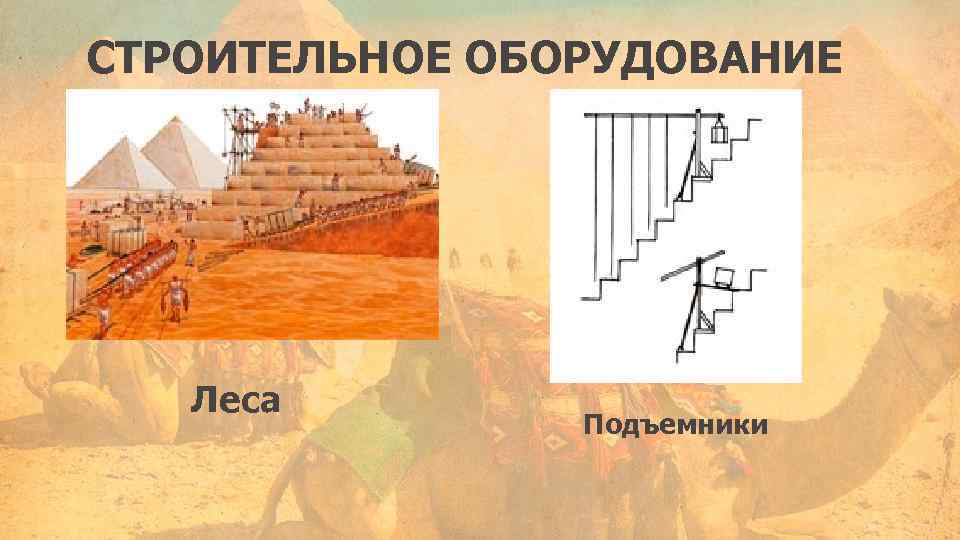 СТРОИТЕЛЬНОЕ ОБОРУДОВАНИЕ

Леса

Подъемники